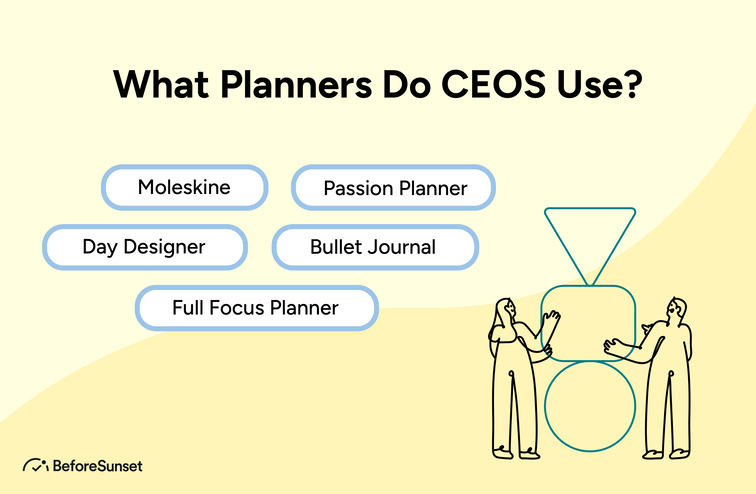 What Planners Do CEOS Use?

Moleskine

Passion Planner

Day Designer

Bullet Journal

Full Focus Planner

BeforeSunset